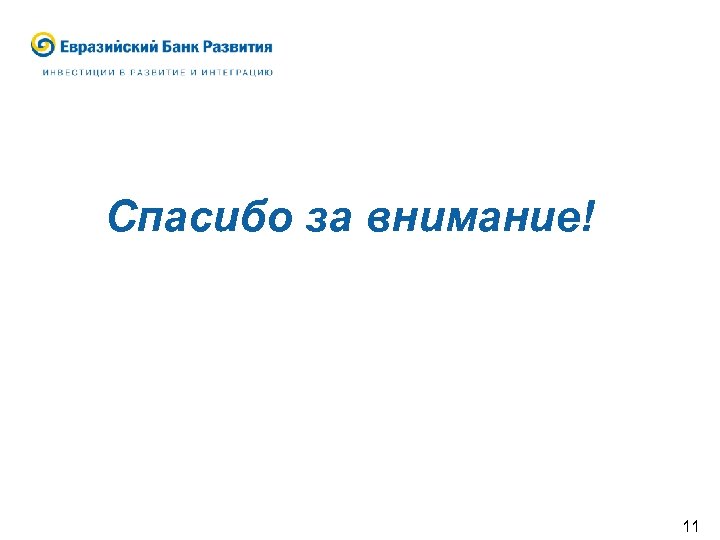 Евразийский Банк Развития
ИНВЕСТИЦИИ В РАЗВИТИЕ И ИНТЕГРАЦИЮ

Спасибо за внимание!

11